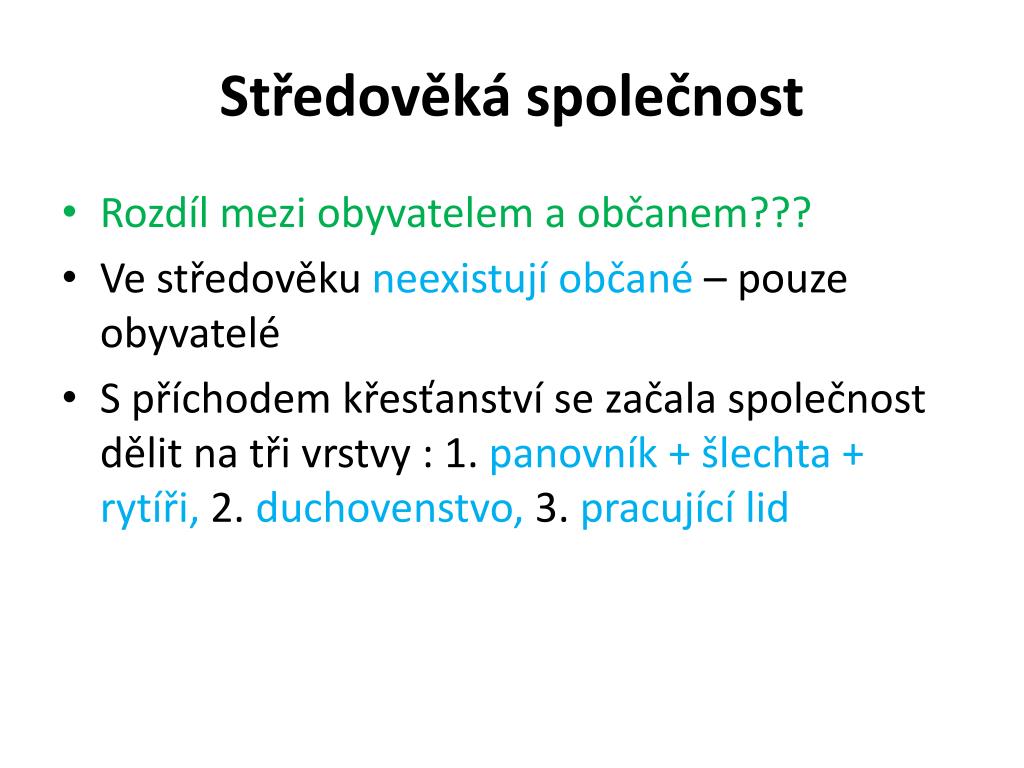 Středověká společnost

• Rozdíl mezi obyvatelem a občanem???
• Ve středověku neexistují občané – pouze obyvatelé
• S příchodem křesťanství se začala společnost dělit na tři vrstvy : 1. panovník + šlechta + rytíři, 2. duchovenstvo, 3. pracující lid